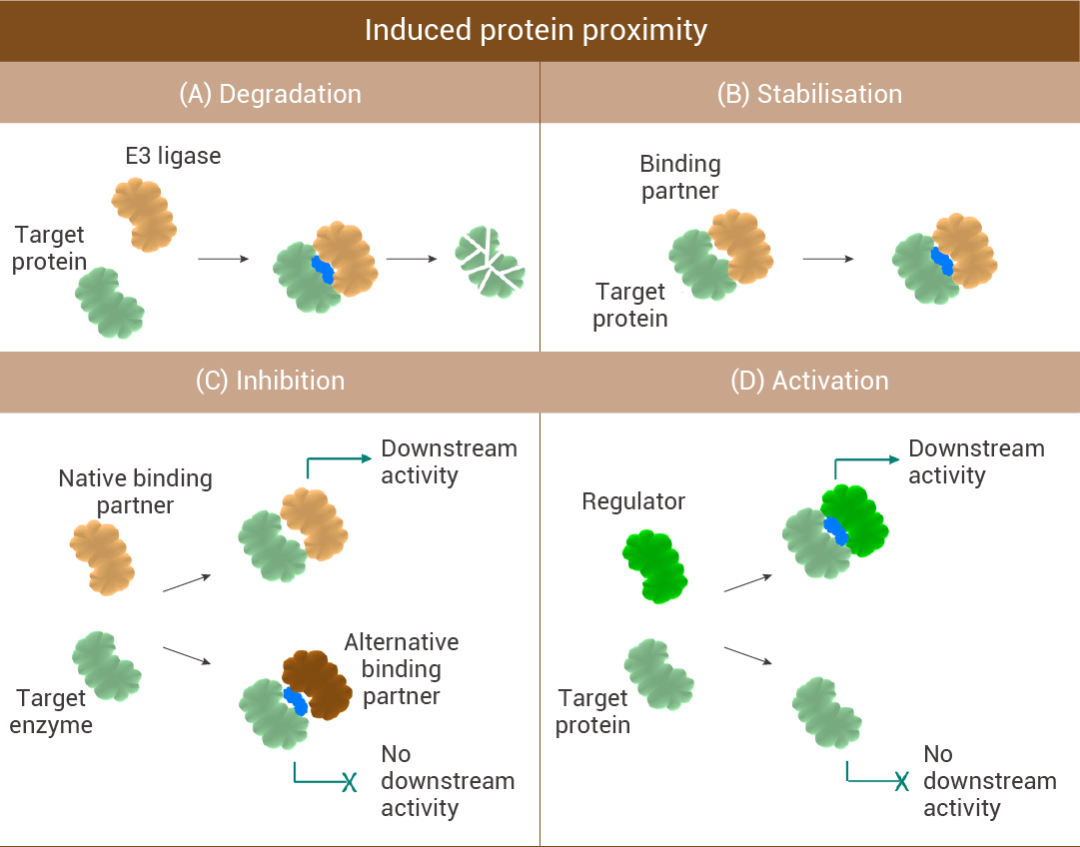 Induced protein proximity

(A) Degradation

E3 ligase

Target protein

(B) Stabilisation

Binding partner

Target protein

(C) Inhibition

Native binding partner

Downstream activity

Target enzyme

Alternative binding partner

No downstream activity

(D) Activation

Regulator

Downstream activity

Target protein

No downstream activity